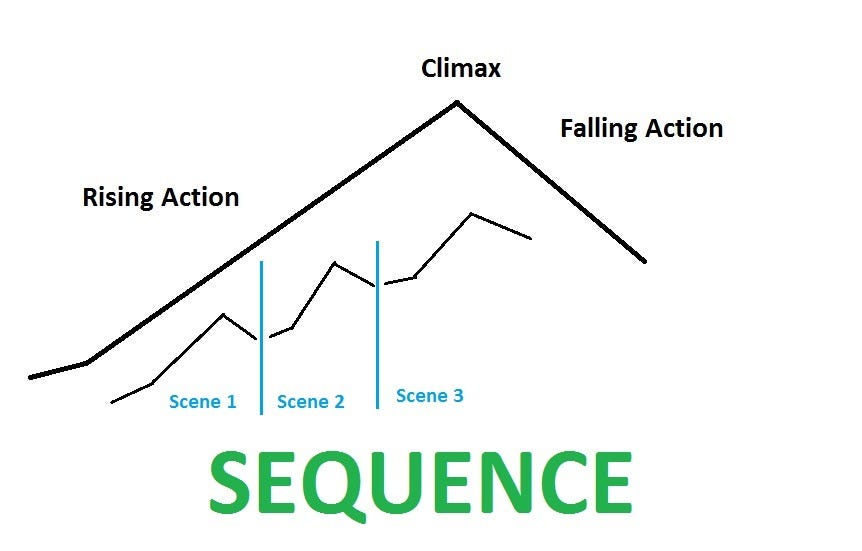 Climax

Falling Action

Rising Action

Scene 1

Scene 2

Scene 3

SEQUENCE